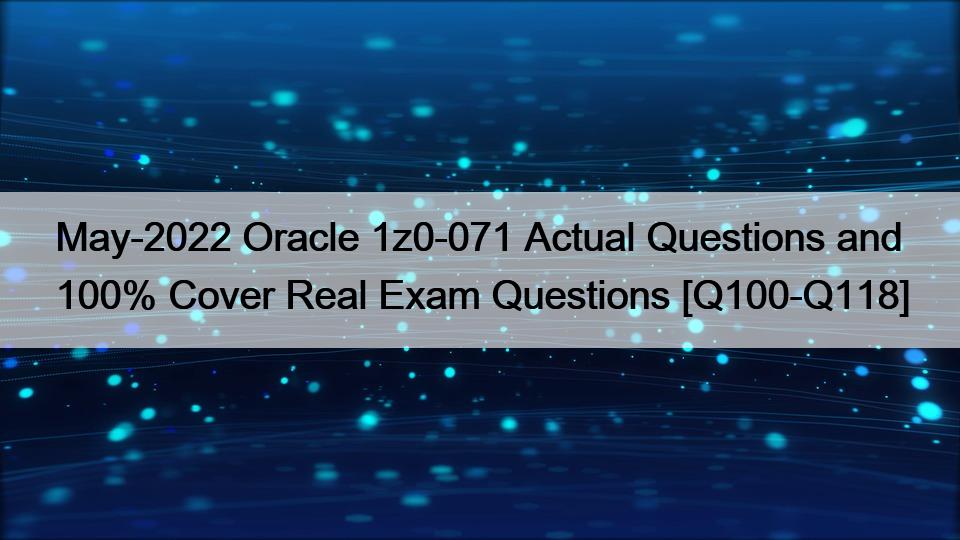 May-2022 Oracle 1z0-071 Actual Questions and 100% Cover Real Exam Questions [Q100-Q118]